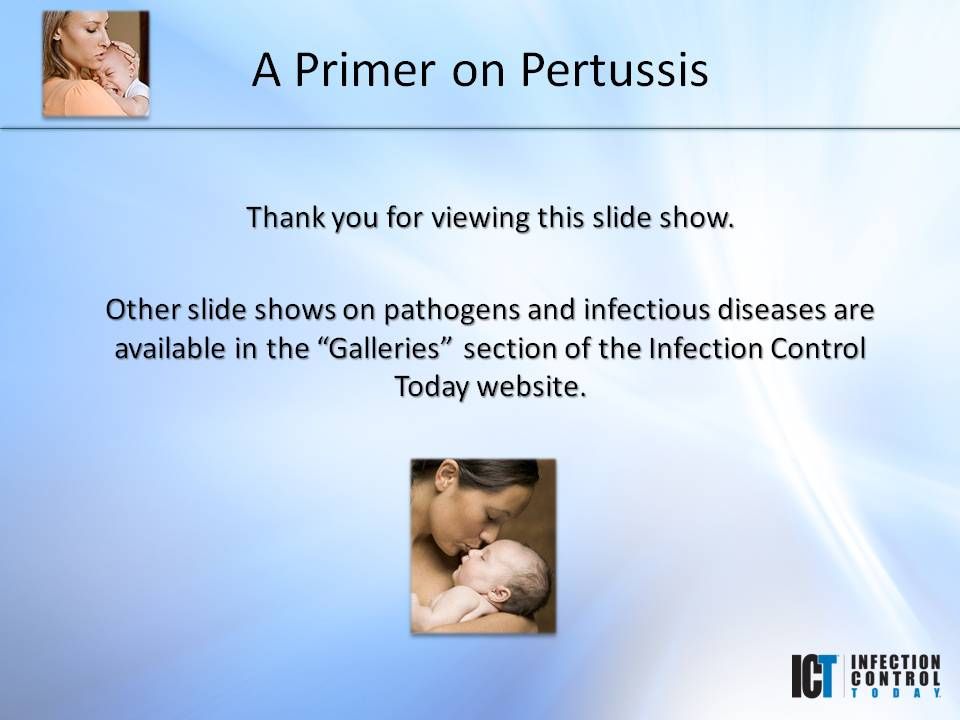 A Primer on Pertussis

Thank you for viewing this slide show.

Other slide shows on pathogens and infectious diseases are available in the “Galleries” section of the Infection Control Today website.

ICT INFECTION CONTROL TODAY